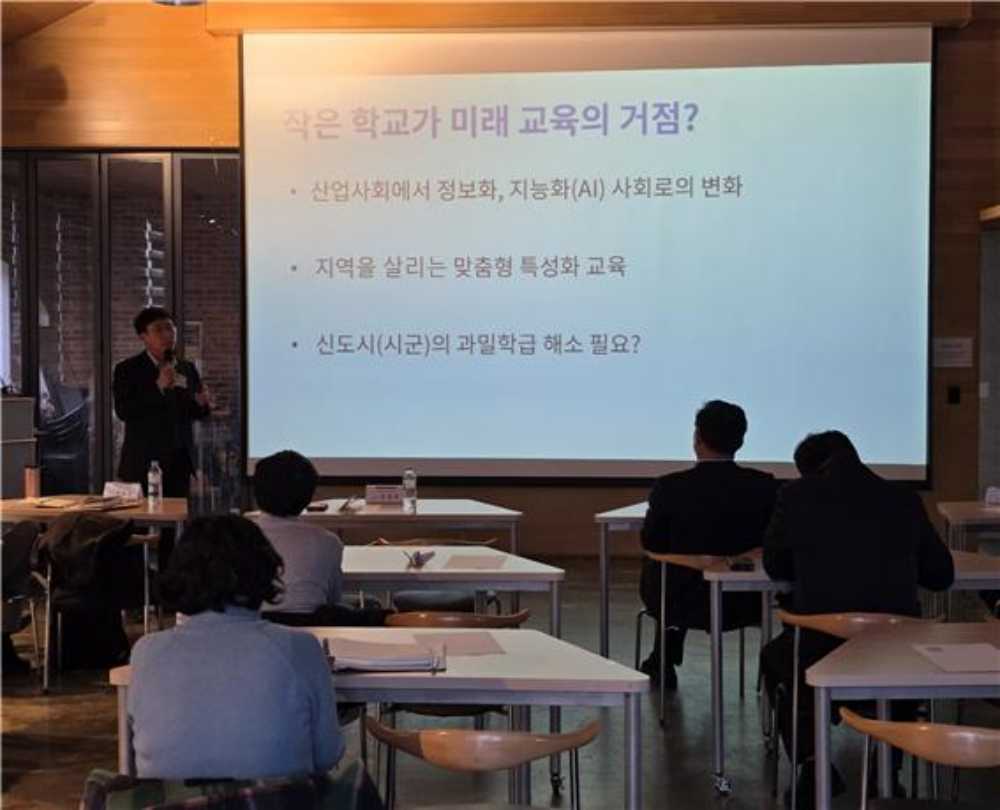 작은 학교가 미래 교육의 거점?

• 산업사회에서 정보화, 지능화(AI) 사회로의 변화

• 지역을 살리는 맞춤형 특성화 교육

• 신도시(시군)의 과밀학급 해소 필요?